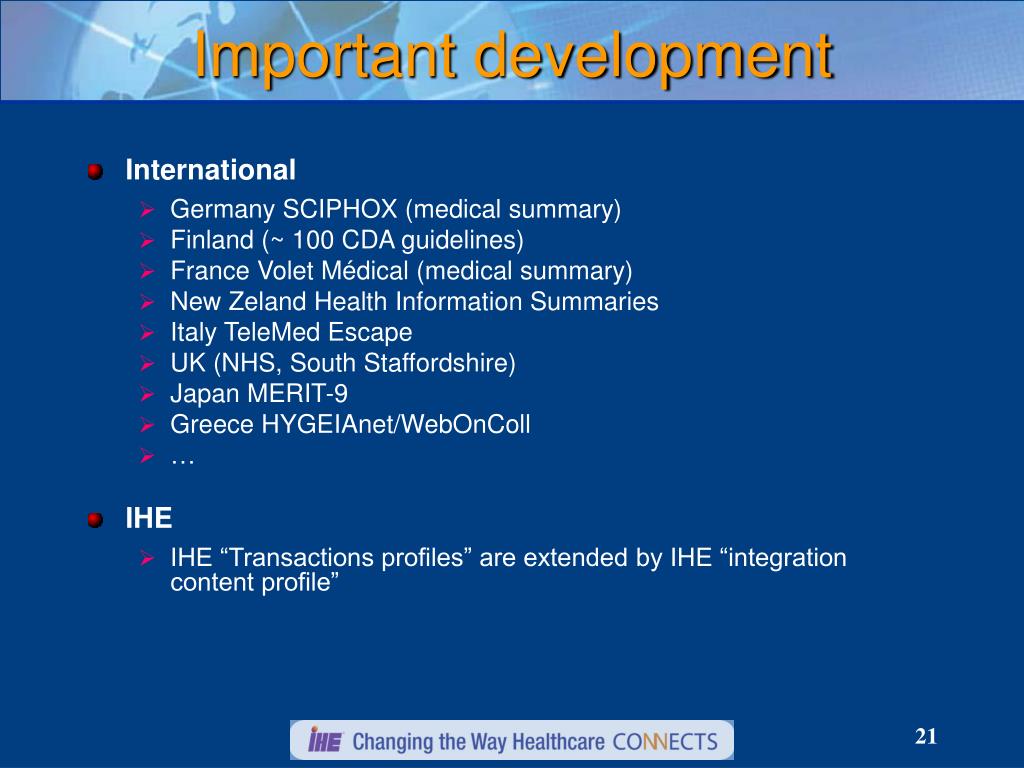 Important development

International
Germany SCIPHOX (medical summary)
Finland (~ 100 CDA guidelines)
France Volet Médical (medical summary)
New Zeland Health Information Summaries
Italy TeleMed Escape
UK (NHS, South Staffordshire)
Japan MERIT-9
Greece HYGEIAnet/WebOnColl
…

IHE
IHE “Transactions profiles” are extended by IHE “integration content profile”

IHE Changing the Way Healthcare CONNECTS

21